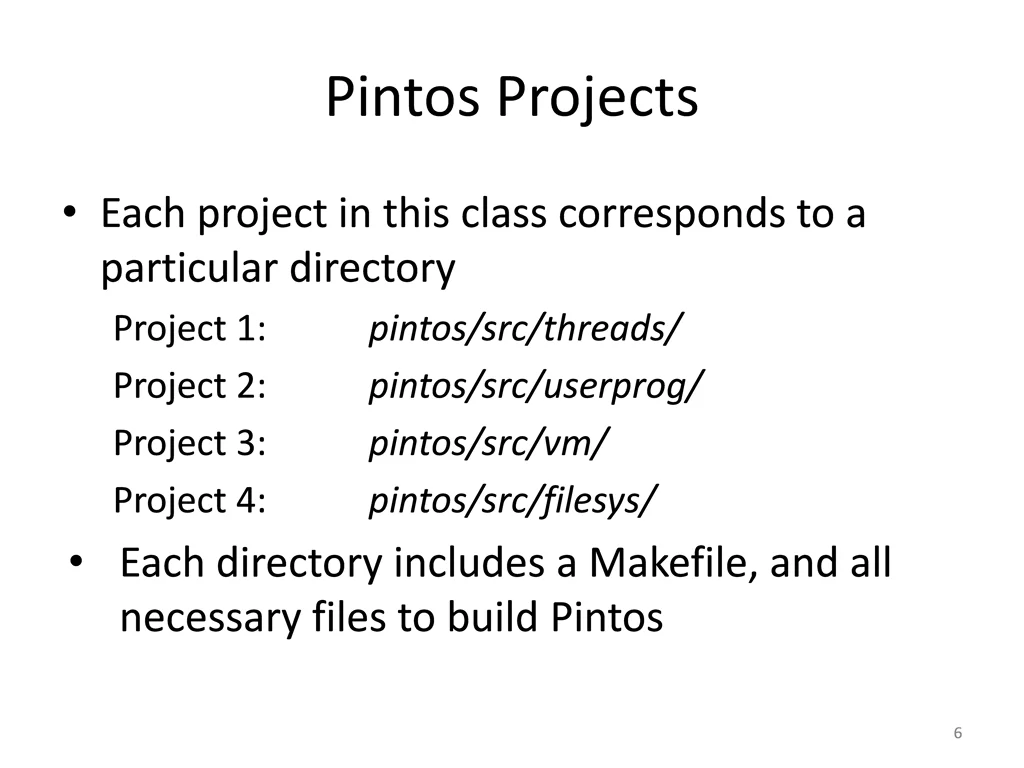 Pintos Projects

• Each project in this class corresponds to a particular directory

Project 1: pintos/src/threads/
Project 2: pintos/src/userprog/
Project 3: pintos/src/vm/
Project 4: pintos/src/filesys/

• Each directory includes a Makefile, and all necessary files to build Pintos

6